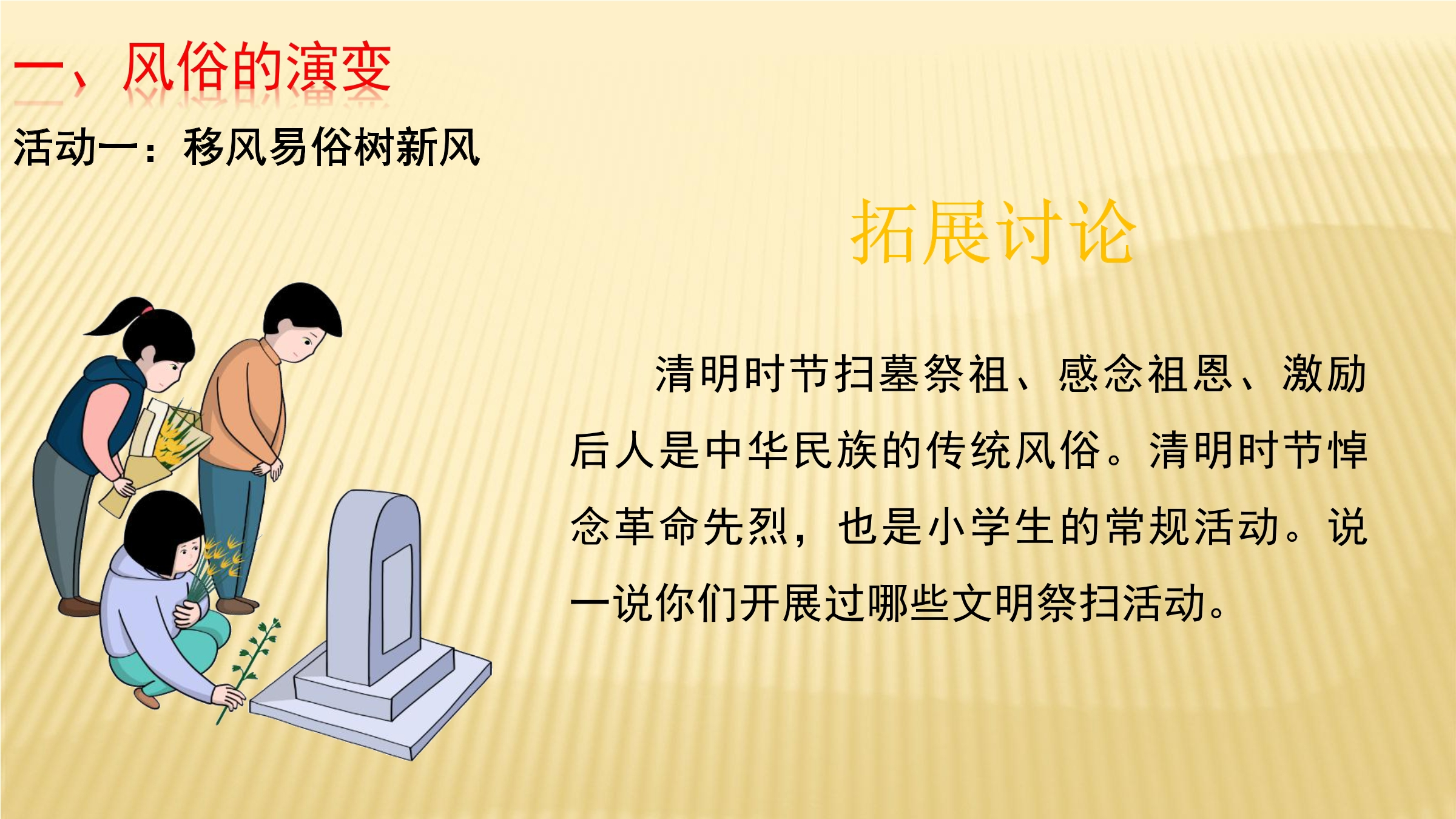 一、风俗的演变

活动一：移风易俗树新风

拓展讨论

清明时节扫墓祭祖、感念祖恩、激励后人是中华民族的传统风俗。清明时节悼念革命先烈，也是小学生的常规活动。说一说你们开展过哪些文明祭扫活动。